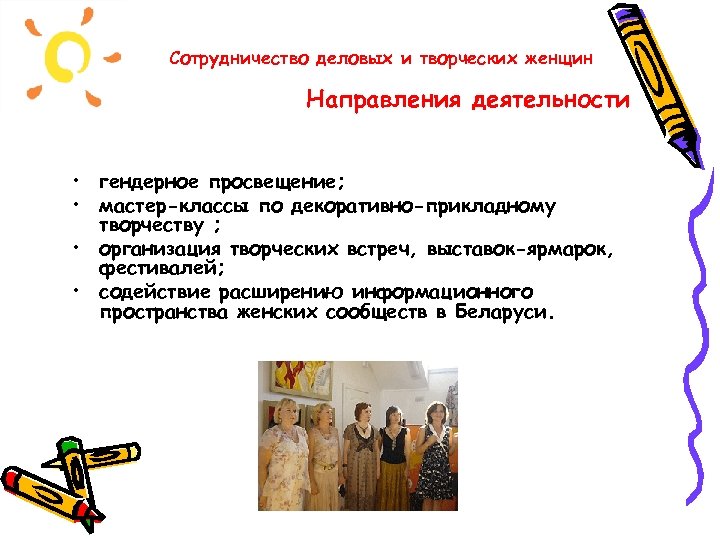 Сотрудничество деловых и творческих женщин

Направления деятельности

• гендерное просвещение;
• мастер-классы по декоративно-прикладному творчеству ;
• организация творческих встреч, выставок-ярмарок, фестивалей;
• содействие расширению информацианного пространства женских сообществ в Беларуси.